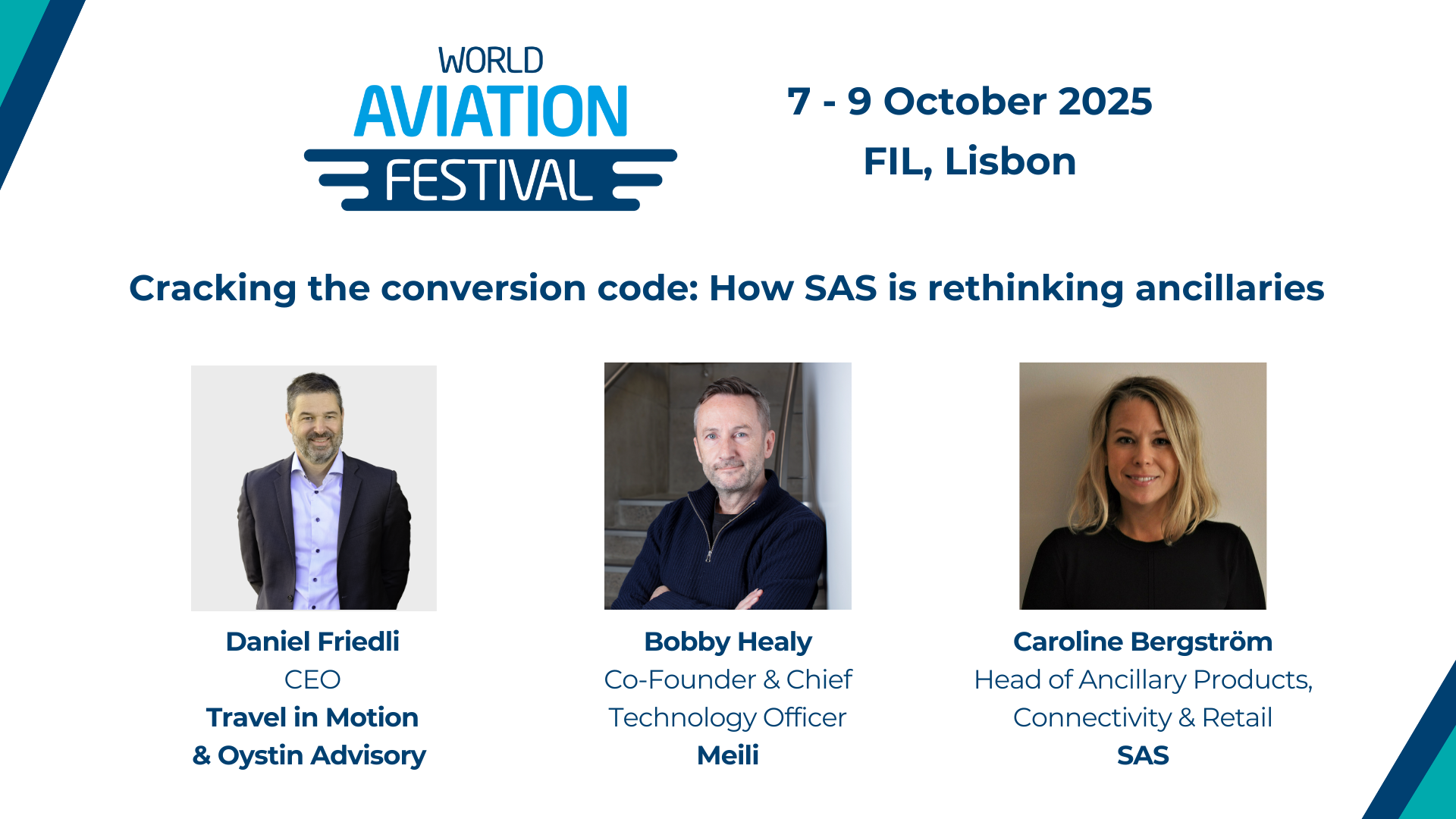 WORLD
AVIATION
FESTIVAL

7 - 9 October 2025
FIL, Lisbon

Cracking the conversion code: How SAS is rethinking ancillaries

Daniel Friedli
CEO
Travel in Motion
& Oystin Advisory

Bobby Healy
Co-Founder & Chief Technology Officer
Meili

Caroline Bergström
Head of Ancillary Products, Connectivity & Retail
SAS